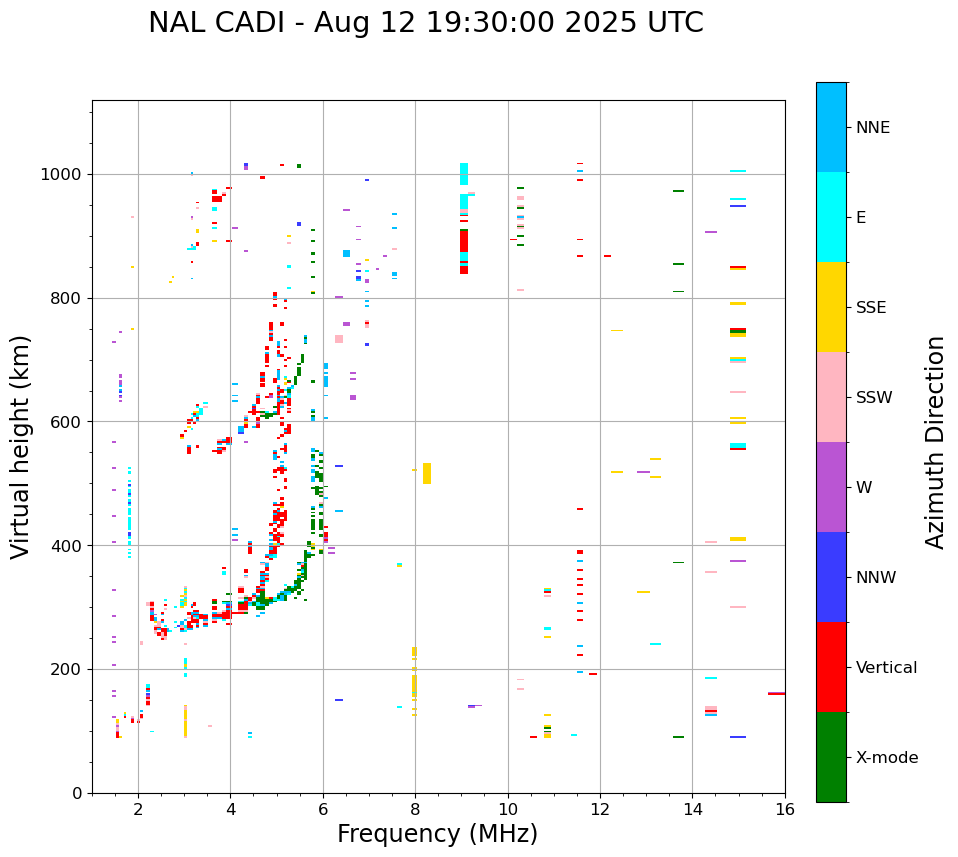 NAL CADI - Aug 12 19:30:00 2025 UTC

Virtual height (km)

1000
800
600
400
200
0

2
4
6
8
10
12
14
16

Frequency (MHz)

NNE
E
SSE
SSW
W
NNW
Vertical
X-mode

Azimuth Direction